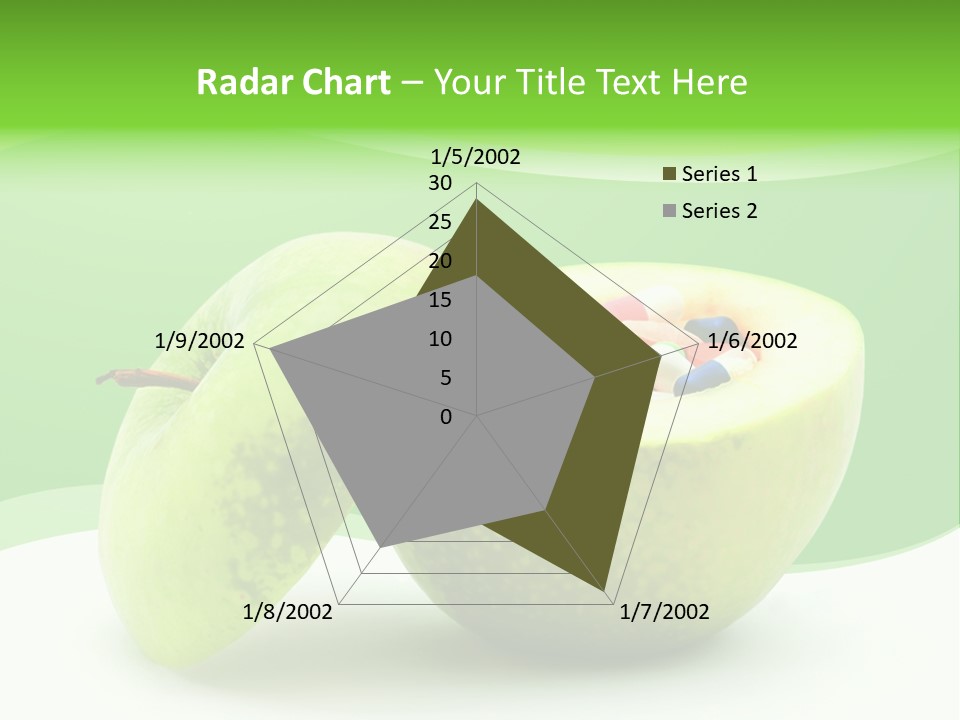 Radar Chart – Your Title Text Here

1/5/2002
30
25
20
15
10
5
0
1/6/2002
1/7/2002
1/8/2002
1/9/2002

Series 1
Series 2